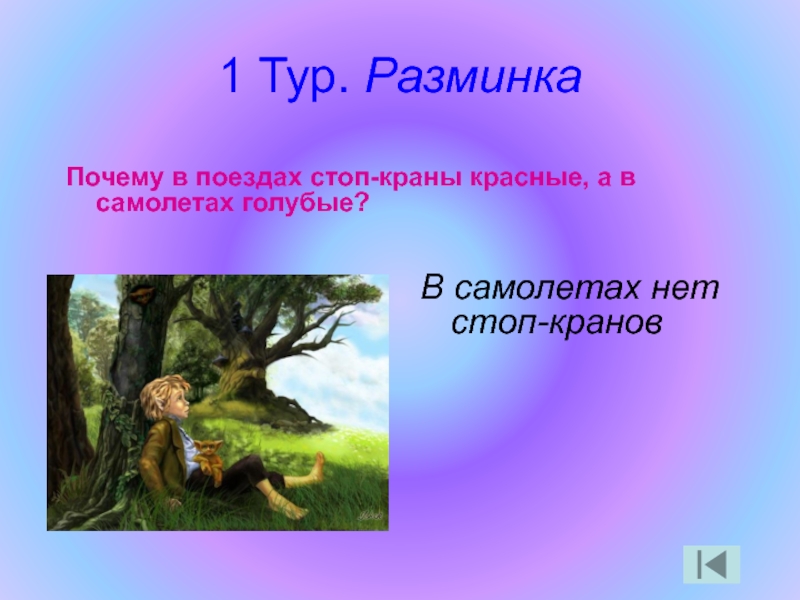 1 Тур. Разминка

Почему в поездах стоп-краны красные, а в самолетах голубые?

В самолетах нет стоп-кранов